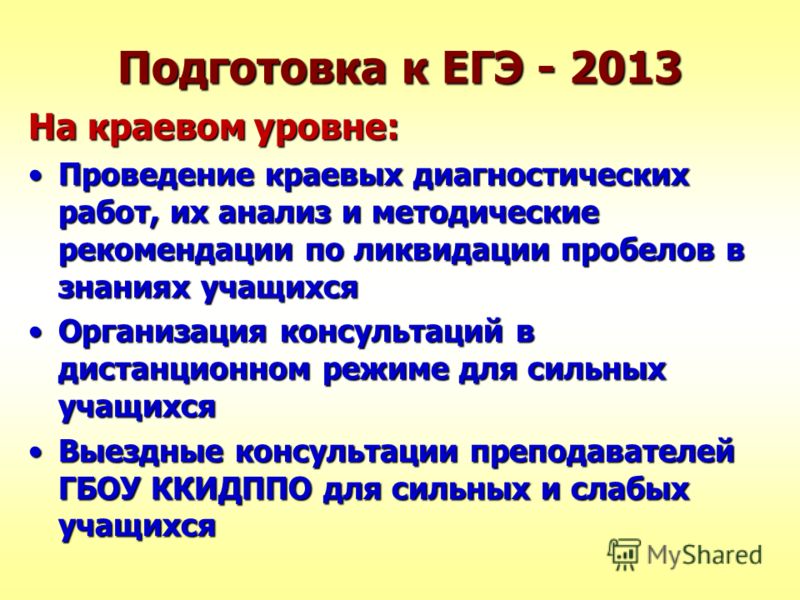 Подготовка к ЕГЭ - 2013

На краевом уровне:

• Проведение краевых диагностических работ, их анализ и методические рекомендации по ликвидации пробелов в знаниях учащихся

• Организация консультаций в дистанционном режиме для сильных учащихся

• Выездные консультации преподавателей ГБОУ ККИДППО для сильных и слабых учащихся

MyShared